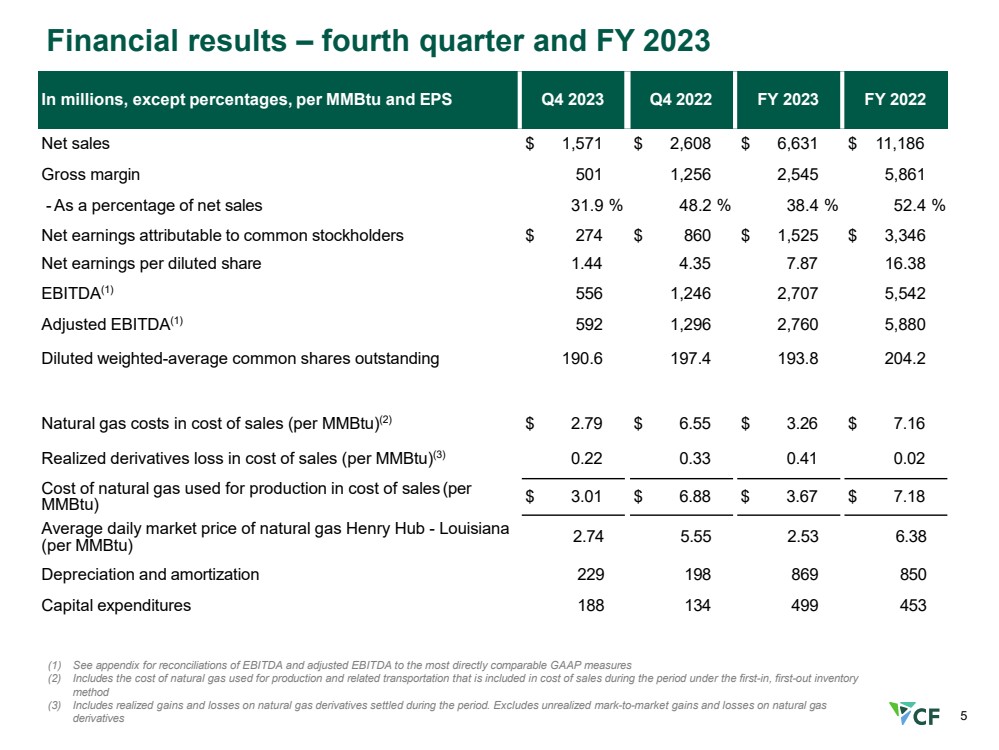 Financial results – fourth quarter and FY 2023

| In millions, except percentages, per MMBtu and EPS | Q4 2023 | Q4 2022 | FY 2023 | FY 2022 |
|---|---|---|---|---|
| Net sales | \$ 1,571 | \$ 2,608 | \$ 6,631 | \$ 11,186 |
| Gross margin | 501 | 1,256 | 2,545 | 5,861 |
| - As a percentage of net sales | 31.9 % | 48.2 % | 38.4 % | 52.4 % |
| Net earnings attributable to common stockholders | \$ 274 | \$ 860 | \$ 1,525 | \$ 3,346 |
| Net earnings per diluted share | 1.44 | 4.35 | 7.87 | 16.38 |
| EBITDA$^{(1)}$ | 556 | 1,246 | 2,707 | 5,542 |
| Adjusted EBITDA$^{(1)}$ | 592 | 1,296 | 2,760 | 5,880 |
| Diluted weighted-average common shares outstanding | 190.6 | 197.4 | 193.8 | 204.2 |
| Natural gas costs in cost of sales (per MMBtu)$^{(2)}$ | \$ 2.79 | \$ 6.55 | \$ 3.26 | \$ 7.16 |
| Realized derivatives loss in cost of sales (per MMBtu)$^{(3)}$ | 0.22 | 0.33 | 0.41 | 0.02 |
| Cost of natural gas used for production in cost of sales (per MMBtu) | \$ 3.01 | \$ 6.88 | \$ 3.67 | \$ 7.18 |
| Average daily market price of natural gas Henry Hub - Louisiana (per MMBtu) | 2.74 | 5.55 | 2.53 | 6.38 |
| Depreciation and amortization | 229 | 198 | 869 | 850 |
| Capital expenditures | 188 | 134 | 499 | 453 |

(1) See appendix for reconciliations of EBITDA and adjusted EBITDA to the most directly comparable GAAP measures
(2) Includes the cost of natural gas used for production and related transportation that is included in cost of sales during the period under the first-in, first-out inventory method
(3) Includes realized gains and losses on natural gas derivatives settled during the period. Excludes unrealized mark-to-market gains and losses on natural gas derivatives

CF

5